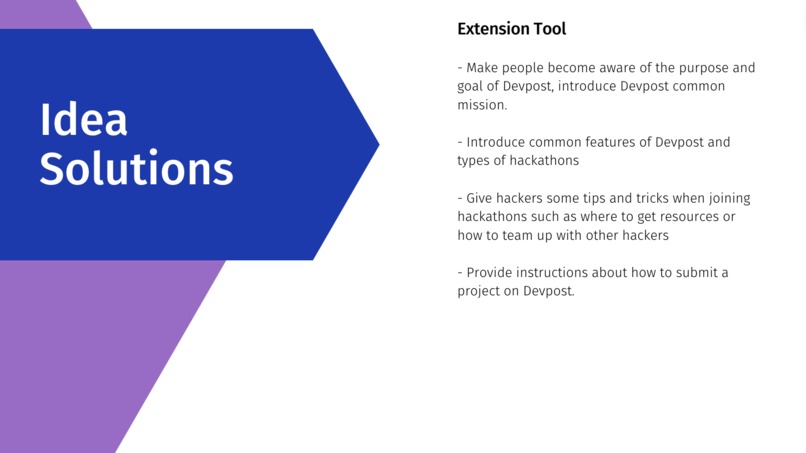 Idea Solutions

Extension Tool

- Make people become aware of the purpose and goal of Devpost, introduce Devpost common mission.

- Introduce common features of Devpost and types of hackathons

- Give hackers some tips and tricks when joining hackathons such as where to get resources or how to team up with other hackers

- Provide instructions about how to submit a project on Devpost.